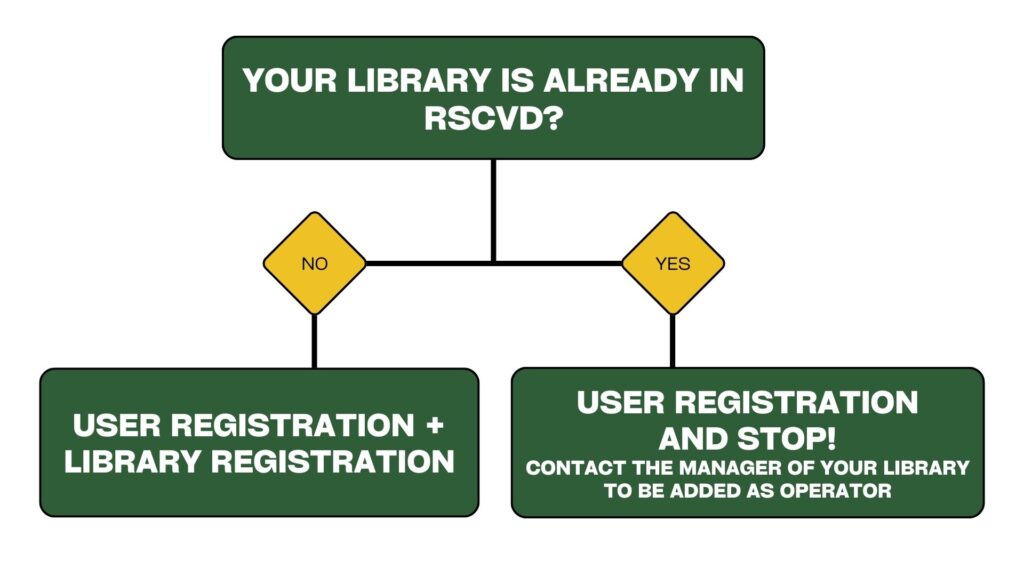 YOUR LIBRARY IS ALREADY IN RSCVD?

NO

YES

USER REGISTRATION + LIBRARY REGISTRATION

USER REGISTRATION AND STOP!
CONTACT THE MANAGER OF YOUR LIBRARY TO BE ADDED AS OPERATOR